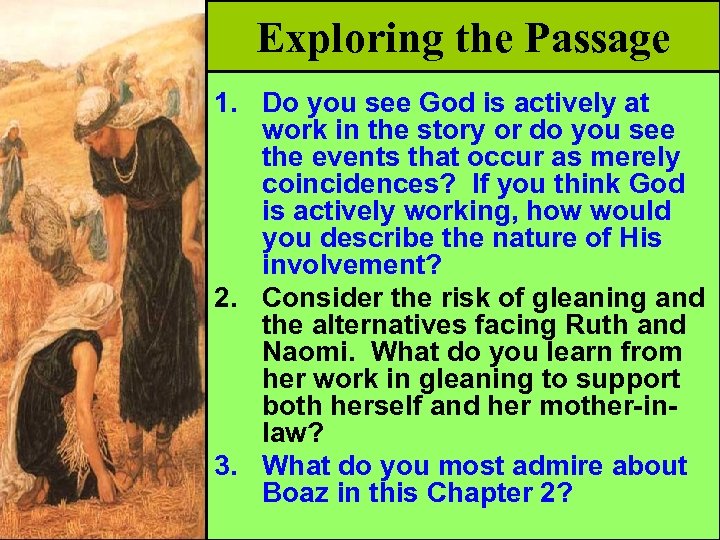 Exploring the Passage

1. Do you see God is actively at work in the story or do you see the events that occur as merely coincidences? If you think God is actively working, how would you describe the nature of His involvement?

2. Consider the risk of gleaning and the alternatives facing Ruth and Naomi. What do you learn from her work in gleaning to support both herself and her mother-in-law?

3. What do you most admire about Boaz in this Chapter 2?